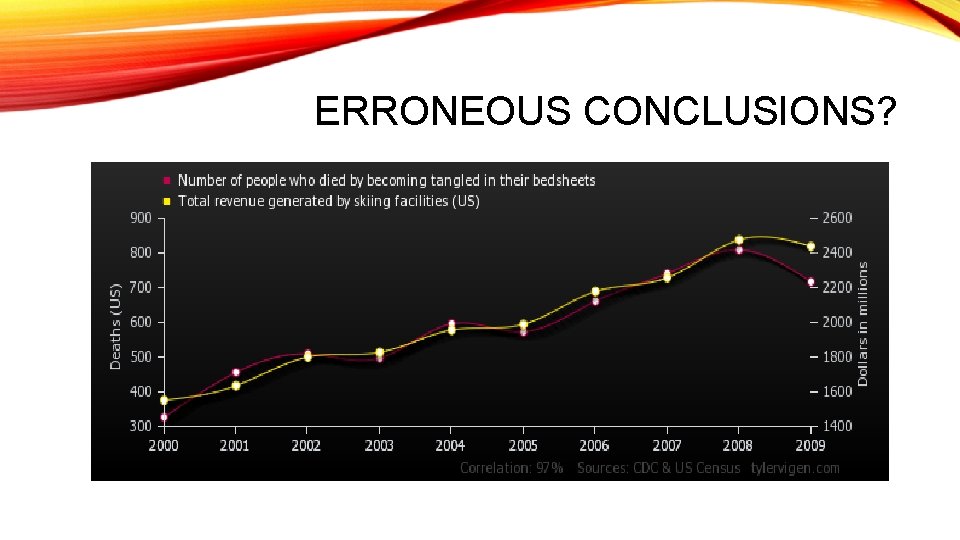 ERRONEOUS CONCLUSIONS?

Number of people who died by becoming tangled in their bedsheets
Total revenue generated by skiing facilities (US)

Deaths (US)
900
800
700
600
500
400
300

Dollars in millions
2600
2400
2200
2000
1800
1600
1400

2000 2001 2002 2003 2004 2005 2006 2007 2008 2009

Correlation: 97% Sources: CDC & US Census tylervigen.com